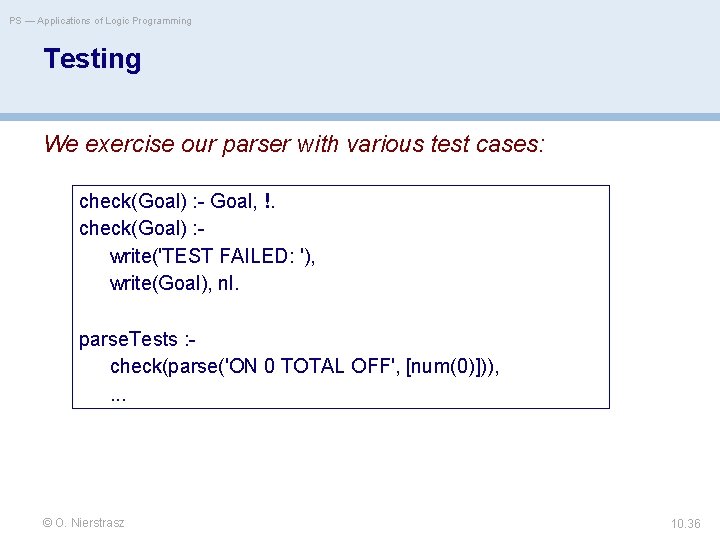 PS — Applications of Logic Programming

Testing

We exercise our parser with various test cases:

check(Goal) :- Goal, !.
check(Goal) :-
write('TEST FAILED: '),
write(Goal), nl.

parseTests :-
check(parse('ON 0 TOTAL OFF', [num(0)])),
...

© O. Nierstrasz

10.36